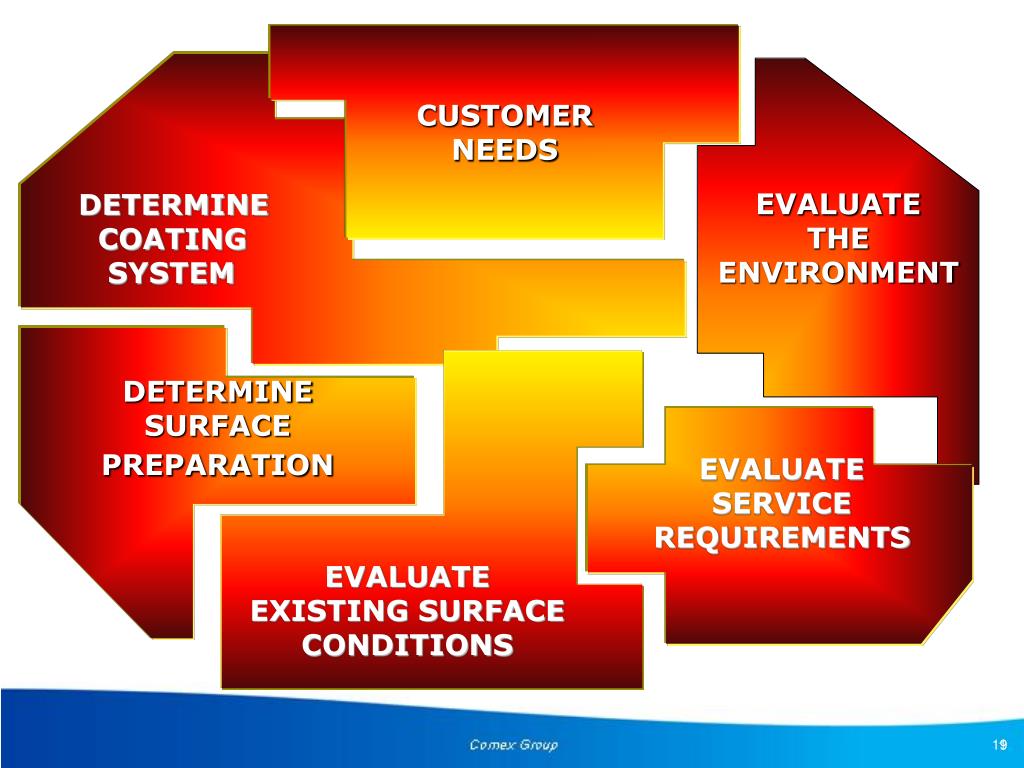 CUSTOMER NEEDS

DETERMINE COATING SYSTEM

EVALUATE THE ENVIRONMENT

DETERMINE SURFACE PREPARATION

EVALUATE SERVICE REQUIREMENTS

EVALUATE EXISTING SURFACE CONDITIONS

Comex Group

19